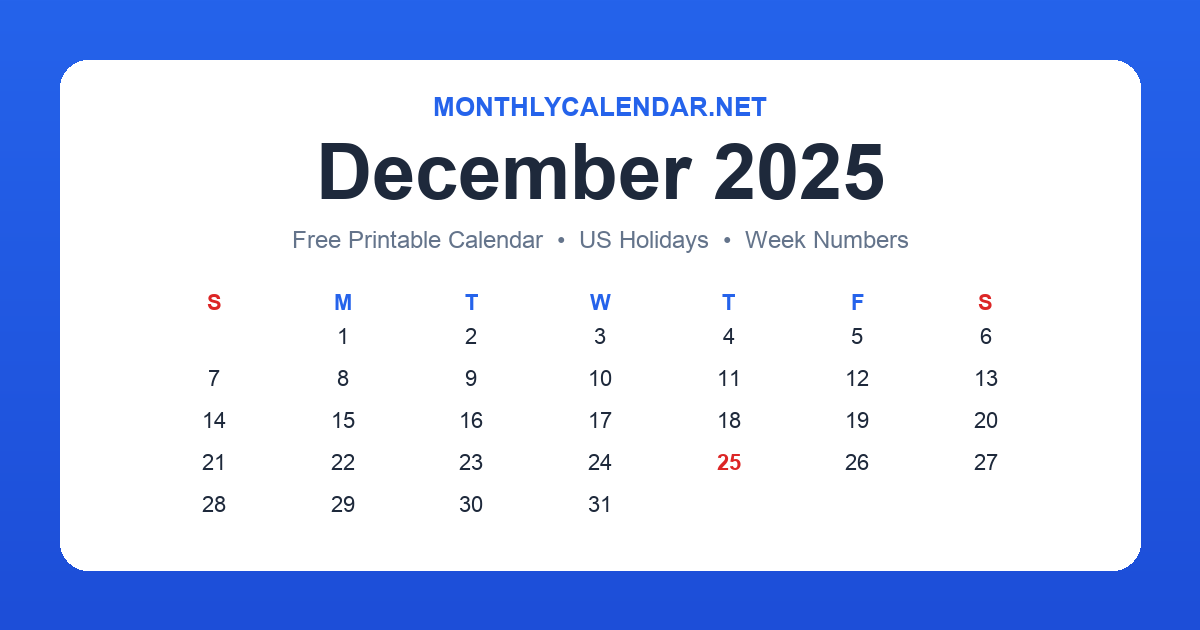 MONTHLYCALENDAR.NET

December 2025

Free Printable Calendar • US Holidays • Week Numbers

| S | M | T | W | T | F | S |
|---|---|---|---|---|---|---|
|  | 1 | 2 | 3 | 4 | 5 | 6 |
| 7 | 8 | 9 | 10 | 11 | 12 | 13 |
| 14 | 15 | 16 | 17 | 18 | 19 | 20 |
| 21 | 22 | 23 | 24 | 25 | 26 | 27 |
| 28 | 29 | 30 | 31 |  |  |  |